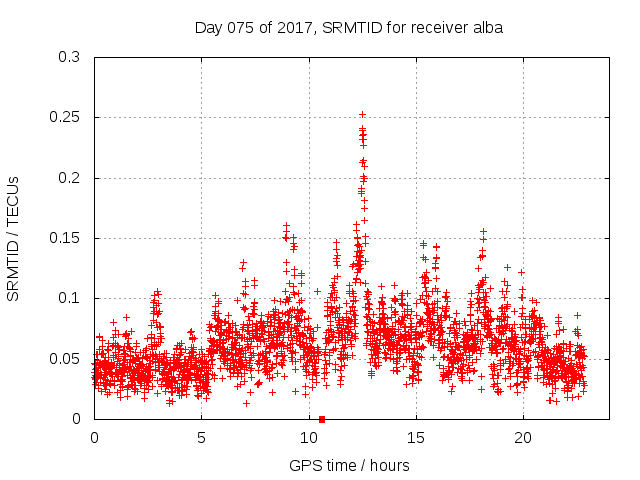 Day 075 of 2017, SRMTID for receiver alba

SRMTID / TECUs

0.3
0.25
0.2
0.15
0.1
0.05
0

0
5
10
15
20

GPS time / hours